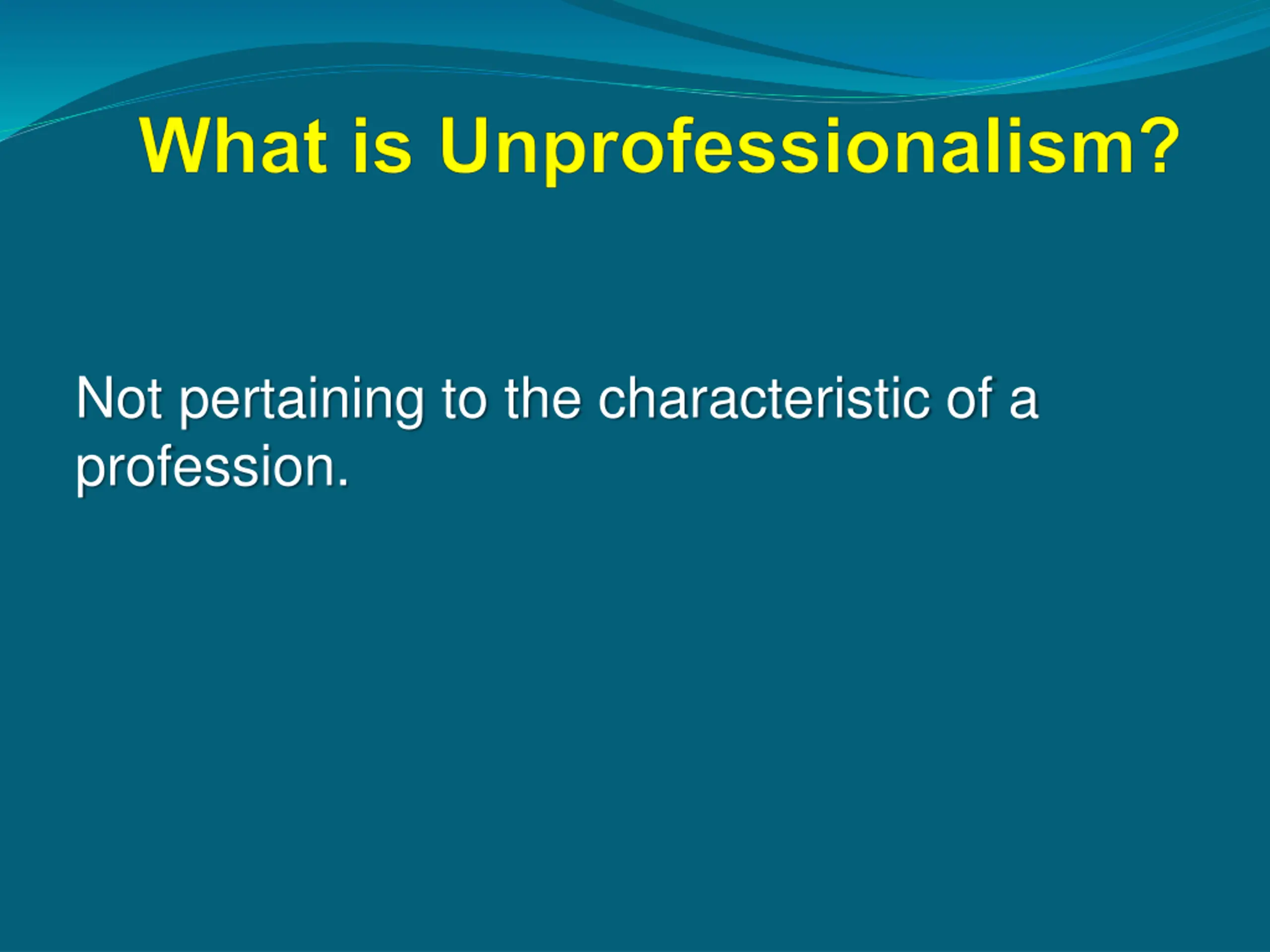 What is Unprofessionalism?

Not pertaining to the characteristic of a profession.